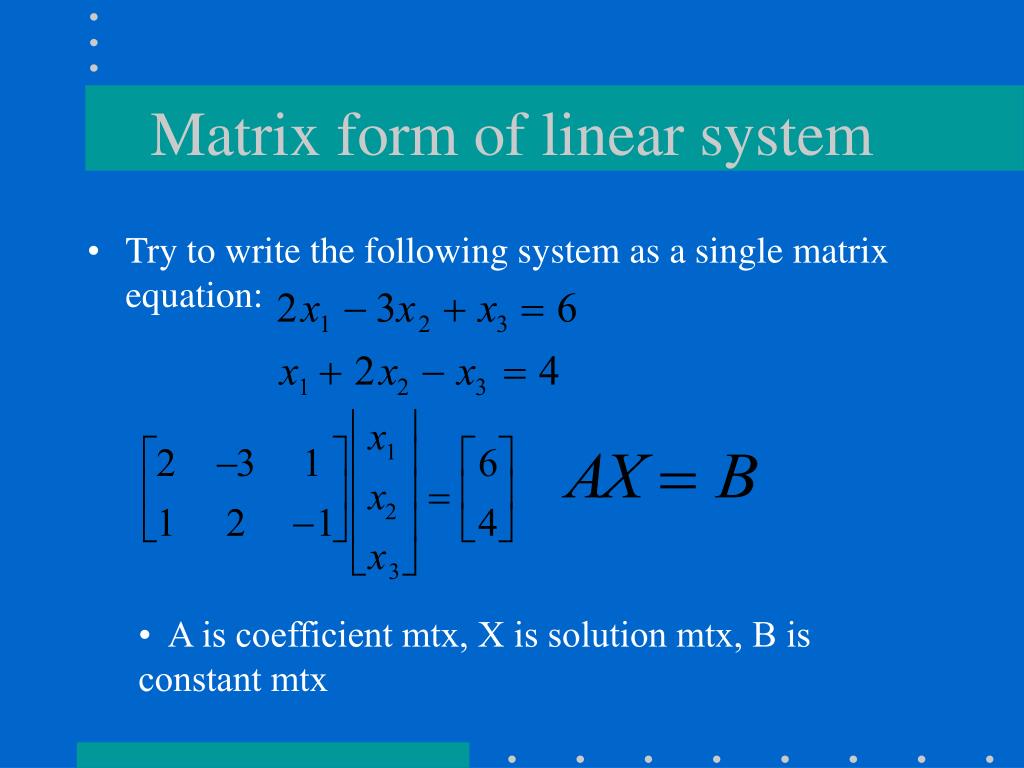 Matrix form of linear system

• Try to write the following system as a single matrix equation: $2x_1 - 3x_2 + x_3 = 6$

$x_1 + 2x_2 - x_3 = 4$

$\begin{bmatrix} 2 & -3 & 1 \\ 1 & 2 & -1 \end{bmatrix} \begin{bmatrix} x_1 \\ x_2 \\ x_3 \end{bmatrix} = \begin{bmatrix} 6 \\ 4 \end{bmatrix}$ $AX = B$

• A is coefficient mtx, X is solution mtx, B is constant mtx